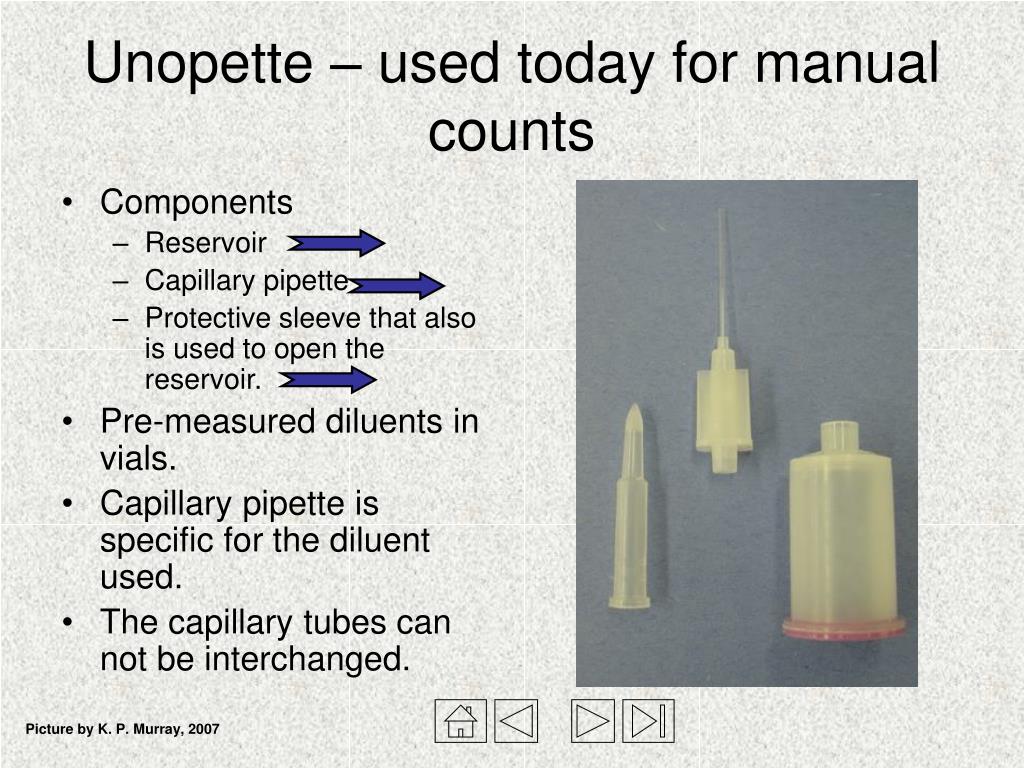 Unopette – used today for manual counts

• Components
– Reservoir
– Capillary pipette
– Protective sleeve that also is used to open the reservoir.
• Pre-measured diluents in vials.
• Capillary pipette is specific for the diluent used.
• The capillary tubes can not be interchanged.

Picture by K. P. Murray, 2007